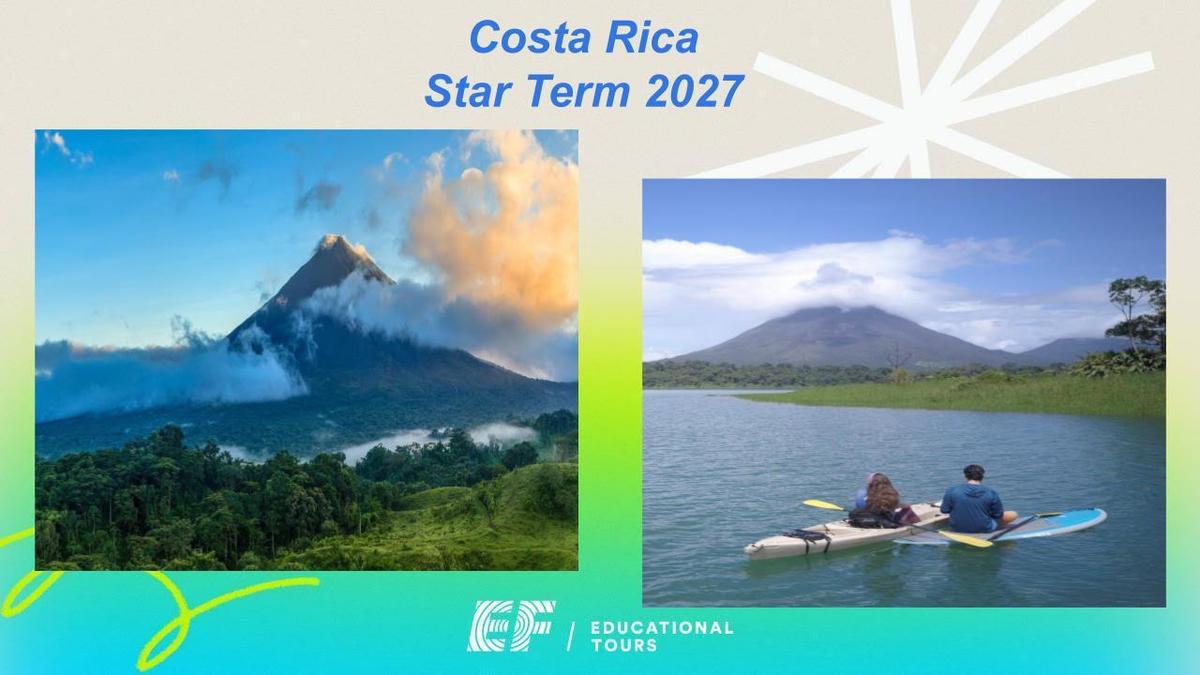 Costa Rica
Star Term 2027

EF / EDUCATIONAL TOURS